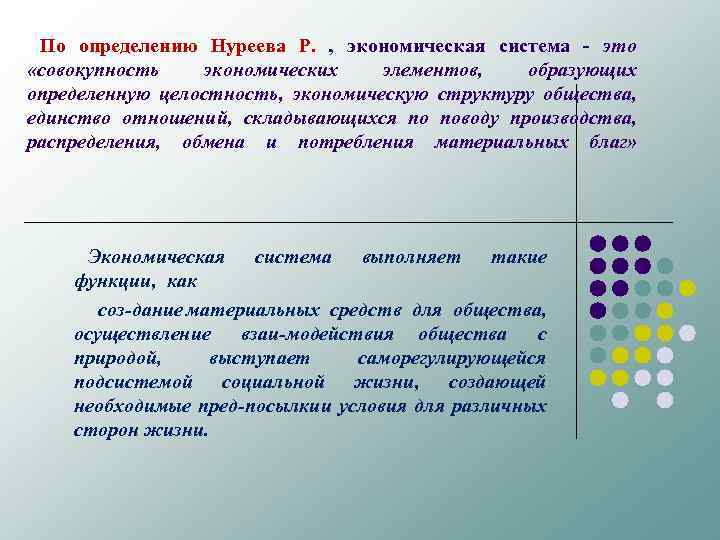 По определению Нуреева Р. , экономическая система - это «совокупность экономических элементов, образующих определенную целостность, экономическую структуру общества, единство отношений, складывающихся по поводу производства, распределения, обмена и потребления материальных благ»

Экономическая система выполняет такие функции, как

соз-дание материальных средств для общества, осуществление взаи-модействия общества с природой, выступает саморегулирующейся подсистемой социальной жизни, создающей необходимые пред-посылкии условия для различных сторон жизни.